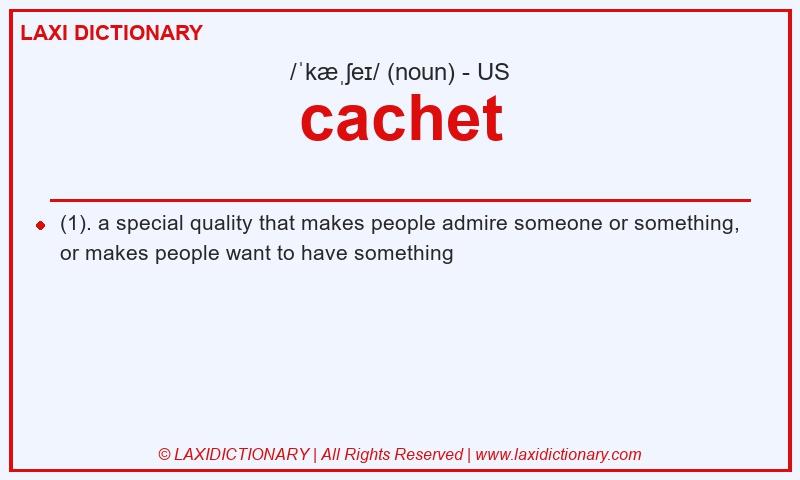 LAXI DICTIONARY

/ˈkæˌʃeɪ/ (noun) - US

cachet

(1). a special quality that makes people admire someone or something, or makes people want to have something

© LAXIDICTIONARY | All Rights Reserved | www.laxidictionary.com